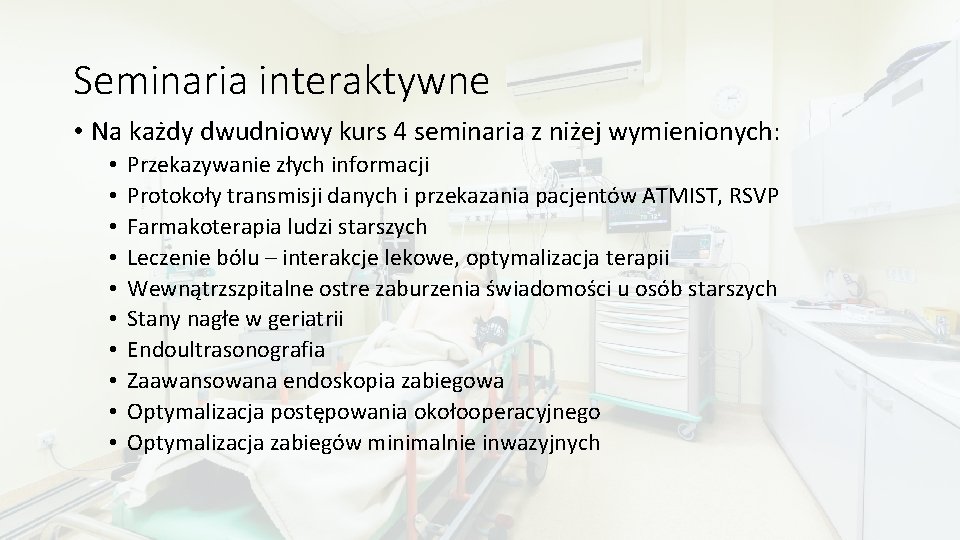 Seminaria interaktywne

• Na każdy dwudniowy kurs 4 seminaria z niżej wymienionych:
  • Przekazywanie złych informacji
  • Protokoły transmisji danych i przekazania pacjentów ATMIST, RSVP
  • Farmakoterapia ludzi starszych
  • Leczenie bólu – interakcje lekowe, optymalizacja terapii
  • Wewnątrzszpitalne ostre zaburzenia świadomości u osób starszych
  • Stany nagłe w geriatrii
  • Endoultrasonografia
  • Zaawansowana endoskopia zabiegowa
  • Optymalizacja postępowania okołooperacyjnego
  • Optymalizacja zabiegów minimalnie inwazyjnych